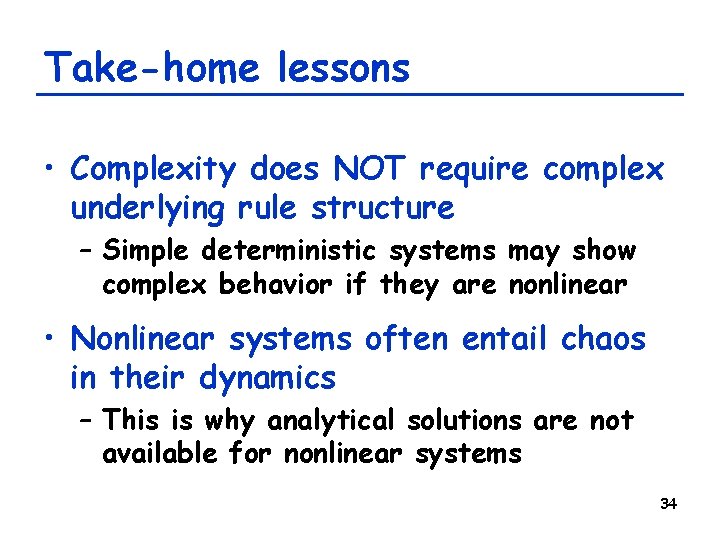 Take-home lessons

• Complexity does NOT require complex underlying rule structure
 – Simple deterministic systems may show complex behavior if they are nonlinear

• Nonlinear systems often entail chaos in their dynamics
 – This is why analytical solutions are not available for nonlinear systems

34